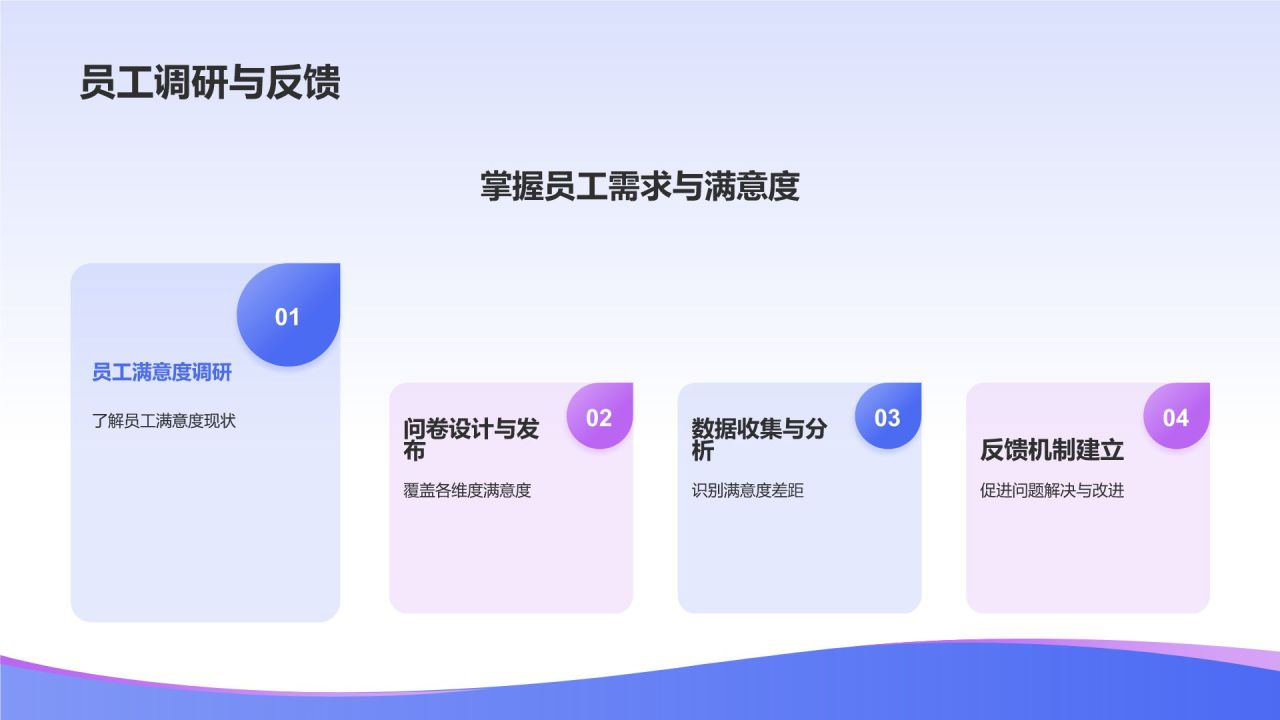 员工调研与反馈

掌握员工需求与满意度

01

员工满意度调研

了解员工满意度现状

02

问卷设计与发布

覆盖各维度满意度

03

数据收集与分析

识别满意度差距

04

反馈机制建立

促进问题解决与改进